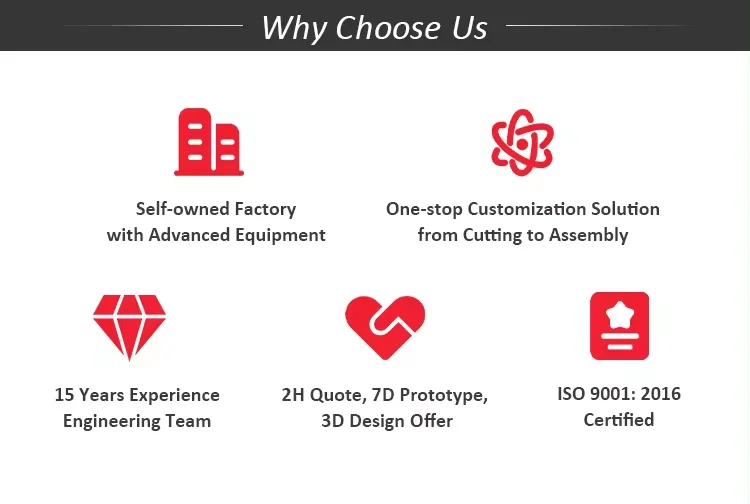 Why Choose Us

Self-owned Factory with Advanced Equipment

One-stop Customization Solution from Cutting to Assembly

15 Years Experience Engineering Team

2H Quote, 7D Prototype, 3D Design Offer

ISO 9001: 2016 Certified